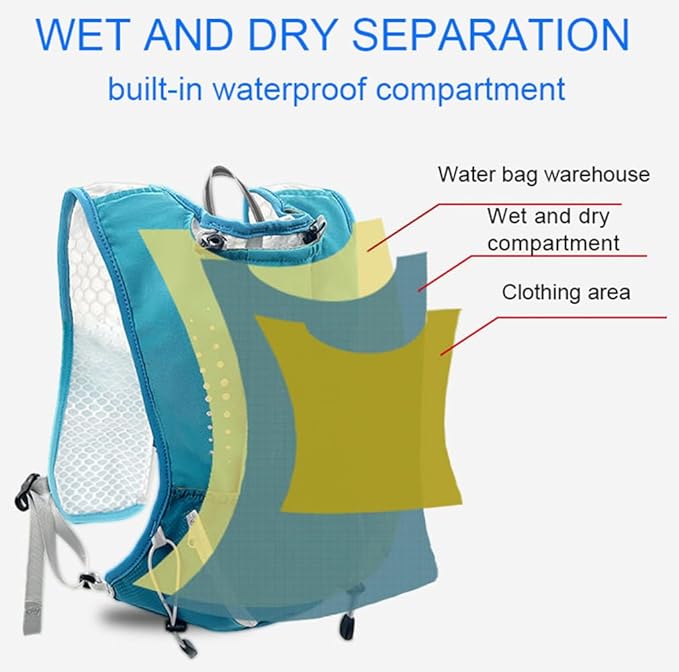 WET AND DRY SEPARATION

built-in waterproof compartment

Water bag warehouse

Wet and dry compartment

Clothing area